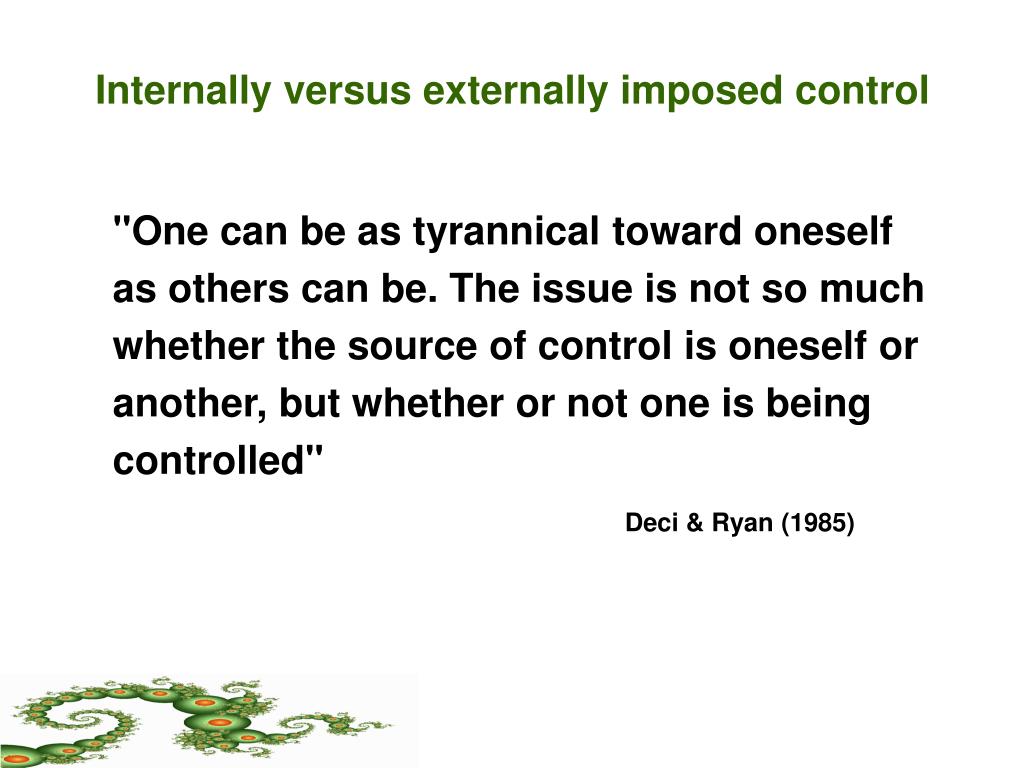 Internally versus externally imposed control

"One can be as tyrannical toward oneself as others can be. The issue is not so much whether the source of control is oneself or another, but whether or not one is being controlled"

Deci & Ryan (1985)